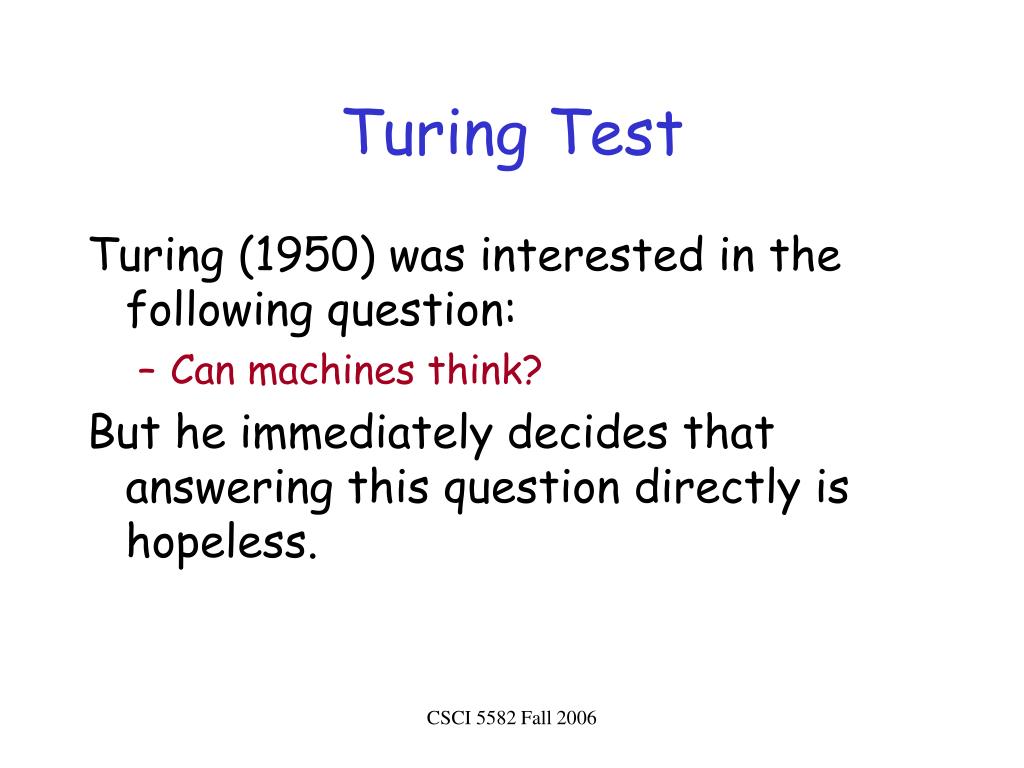 Turing Test

Turing (1950) was interested in the following question:

– Can machines think?

But he immediately decides that answering this question directly is hopeless.

CSCI 5582 Fall 2006